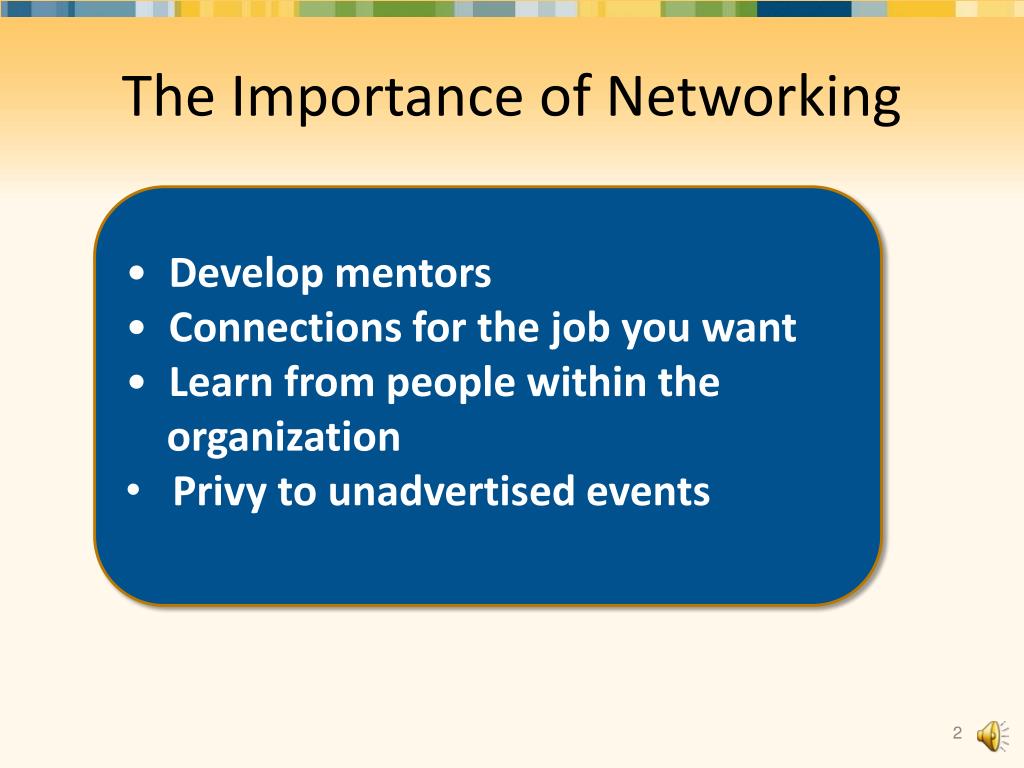 The Importance of Networking

• Develop mentors
• Connections for the job you want
• Learn from people within the organization
• Privy to unadvertised events

2